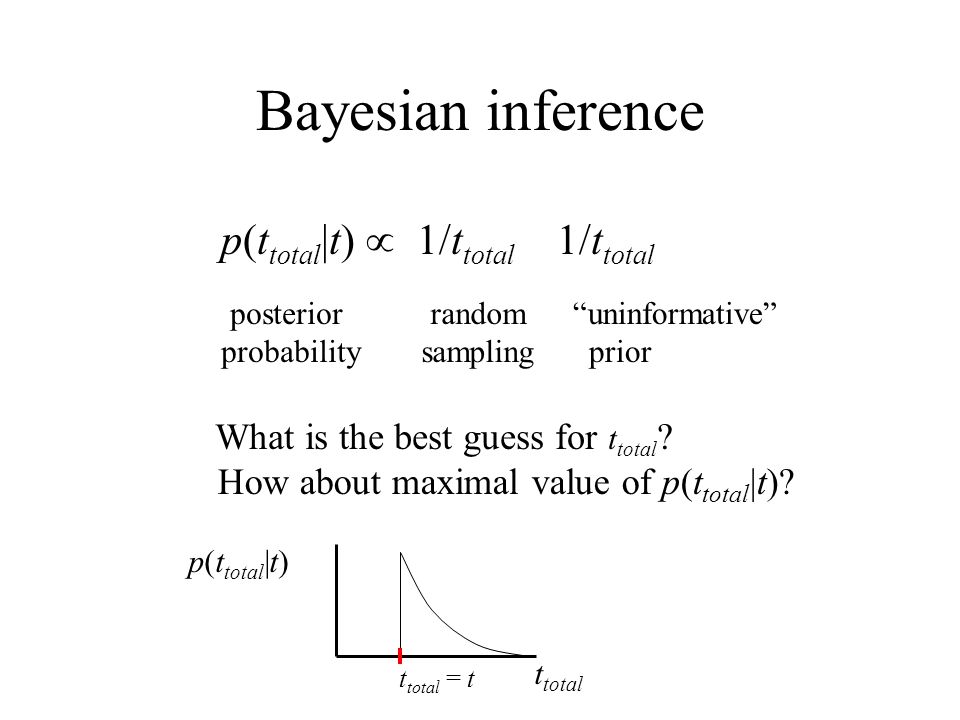 Bayesian inference

$p(t_{total}|t) \propto 1/t_{total} \quad 1/t_{total}$

posterior probability

random sampling

“uninformative” prior

What is the best guess for $t_{total}$?

How about maximal value of $p(t_{total}|t)$?

$p(t_{total}|t)$

$t_{total} = t$

$t_{total}$